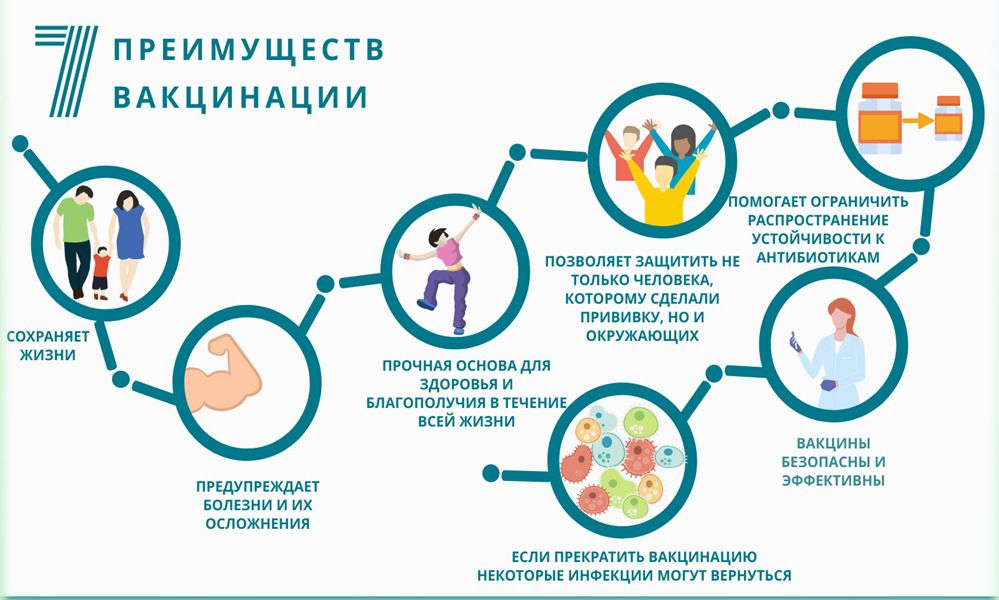 7 ПРЕИМУЩЕСТВ ВАКЦИНАЦИИ

СОХРАНЯЕТ ЖИЗНИ

ПРЕДУПРЕЖДАЕТ БОЛЕЗНИ И ИХ ОСЛОЖНЕНИЯ

ПРОЧНАЯ ОСНОВА ДЛЯ ЗДОРОВЬЯ И БЛАГОПОЛУЧИЯ В ТЕЧЕНИЕ ВСЕЙ ЖИЗНИ

ПОЗВОЛЯЕТ ЗАЩИТИТЬ НЕ ТОЛЬКО ЧЕЛОВЕКА, КОТОРОМУ СДЕЛАЛИ ПРИВИВКУ, НО И ОКРУЖАЮЩИХ

ПОМОГАЕТ ОГРАНИЧИТЬ РАСПРОСТРАНЕНИЕ УСТОЙЧИВОСТИ К АНТИБИОТИКАМ

ВАКЦИНЫ БЕЗОПАСНЫ И ЭФФЕКТИВНЫ

ЕСЛИ ПРЕКРАТИТЬ ВАКЦИНАЦИЮ НЕКОТОРЫЕ ИНФЕКЦИИ МОГУТ ВЕРНУТЬСЯ